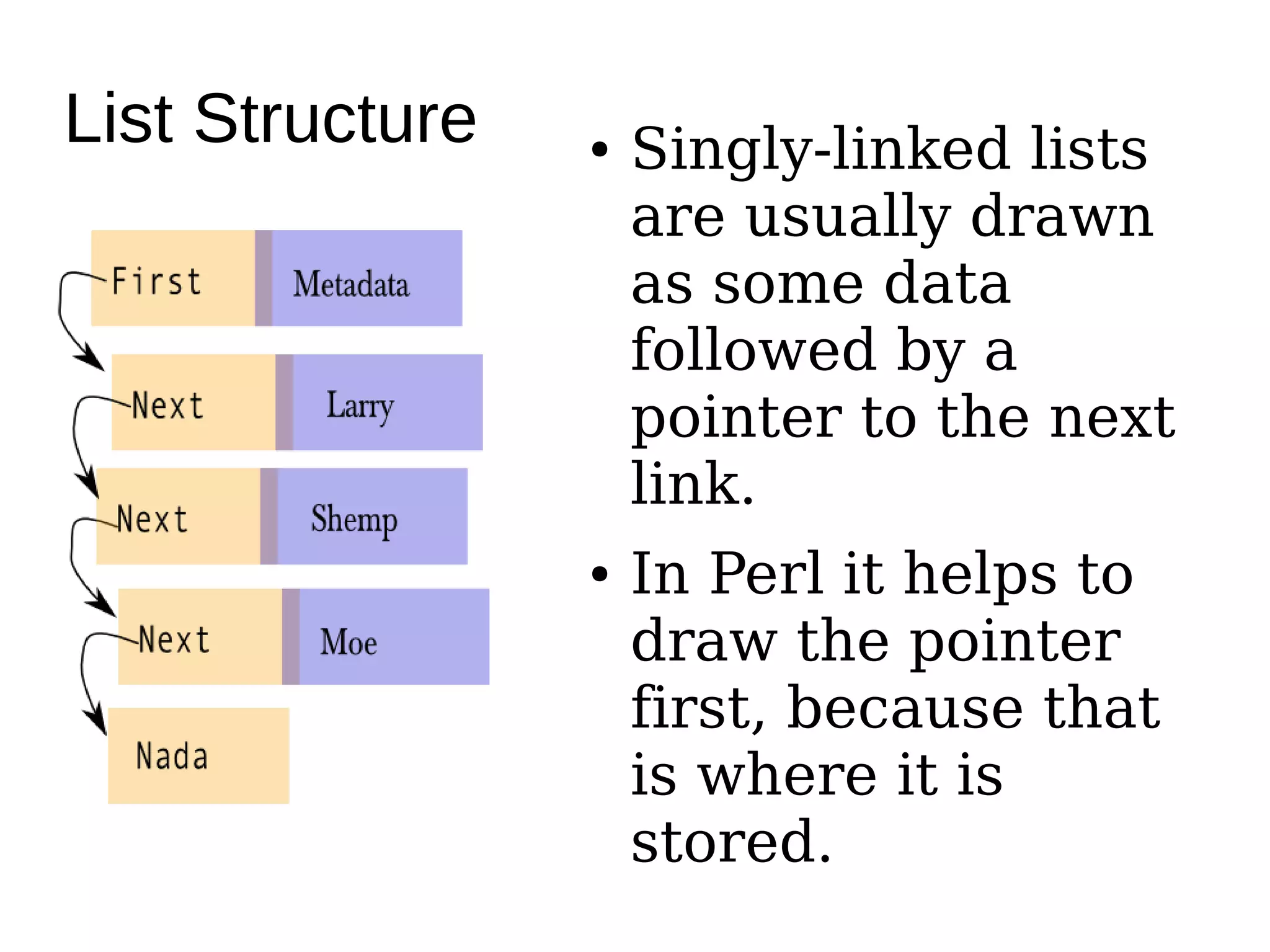 List Structure

First Metadata

Next Larry

Next Shemp

Next Moe

Nada

• Singly-linked lists are usually drawn as some data followed by a pointer to the next link.

• In Perl it helps to draw the pointer first, because that is where it is stored.